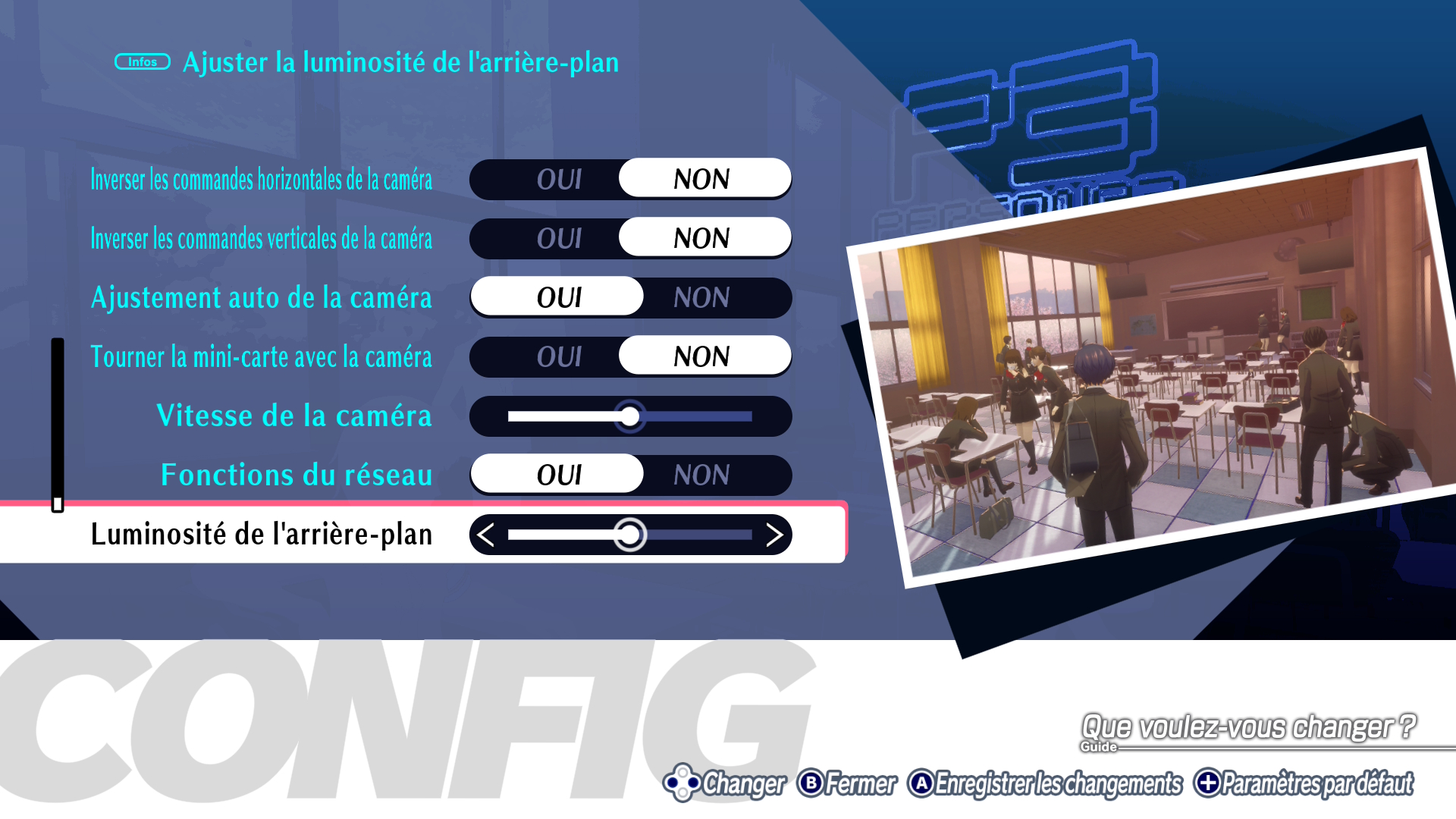 Infos Ajuster la luminosité de l'arrière-plan

Inverser les commandes horizontales de la caméra OUI NON

Inverser les commandes verticales de la caméra OUI NON

Ajustement auto de la caméra OUI NON

Tourner la mini-carte avec la caméra OUI NON

Vitesse de la caméra

Fonctions du réseau OUI NON

Luminosité de l'arrière-plan

P3 PERSONA

CONFIG

Que voulez-vous changer ?
Guide

Changer B Fermer A Enregistrer les changements + Paramètres par défaut